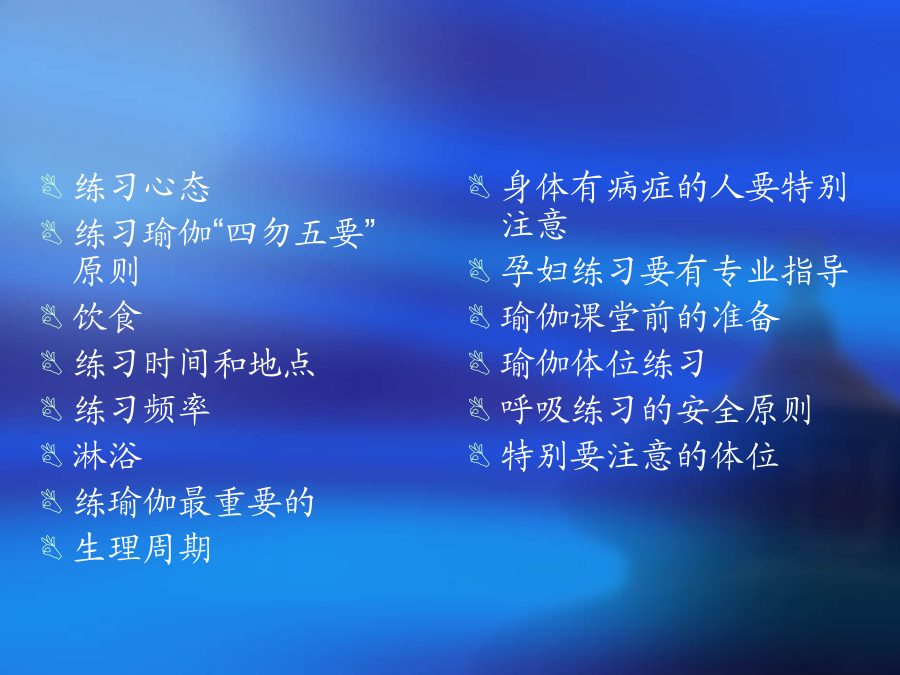 练习心态
练习瑜伽“四勿五要”原则
饮食
练习时间和地点
练习频率
淋浴
练瑜伽最重要的
生理周期

身体有病症的人要特别注意
孕妇练习要有专业指导
瑜伽课堂前的准备
瑜伽体位练习
呼吸练习的安全原则
特别要注意的体位